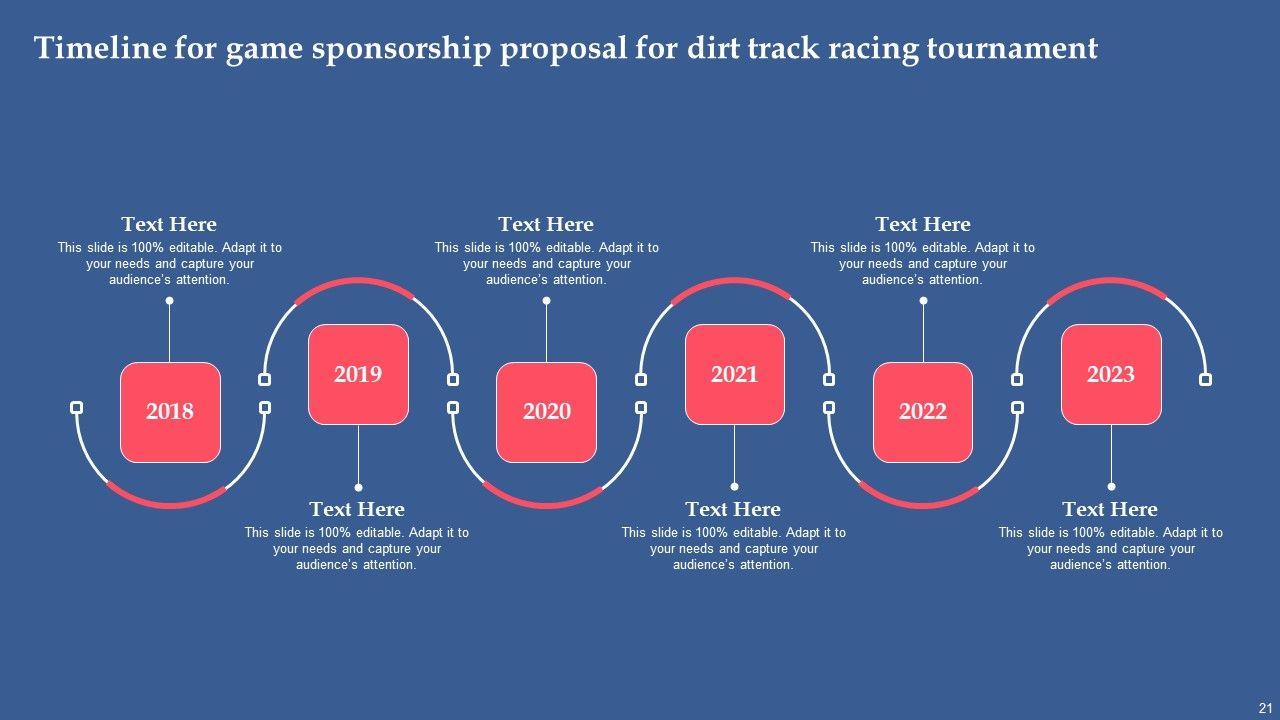 Timeline for game sponsorship proposal for dirt track racing tournament

Text Here
This slide is 100% editable. Adapt it to your needs and capture your audience's attention.

2018

2019

Text Here
This slide is 100% editable. Adapt it to your needs and capture your audience's attention.

Text Here
This slide is 100% editable. Adapt it to your needs and capture your audience's attention.

2020

2021

Text Here
This slide is 100% editable. Adapt it to your needs and capture your audience's attention.

Text Here
This slide is 100% editable. Adapt it to your needs and capture your audience's attention.

2022

2023

Text Here
This slide is 100% editable. Adapt it to your needs and capture your audience's attention.

21